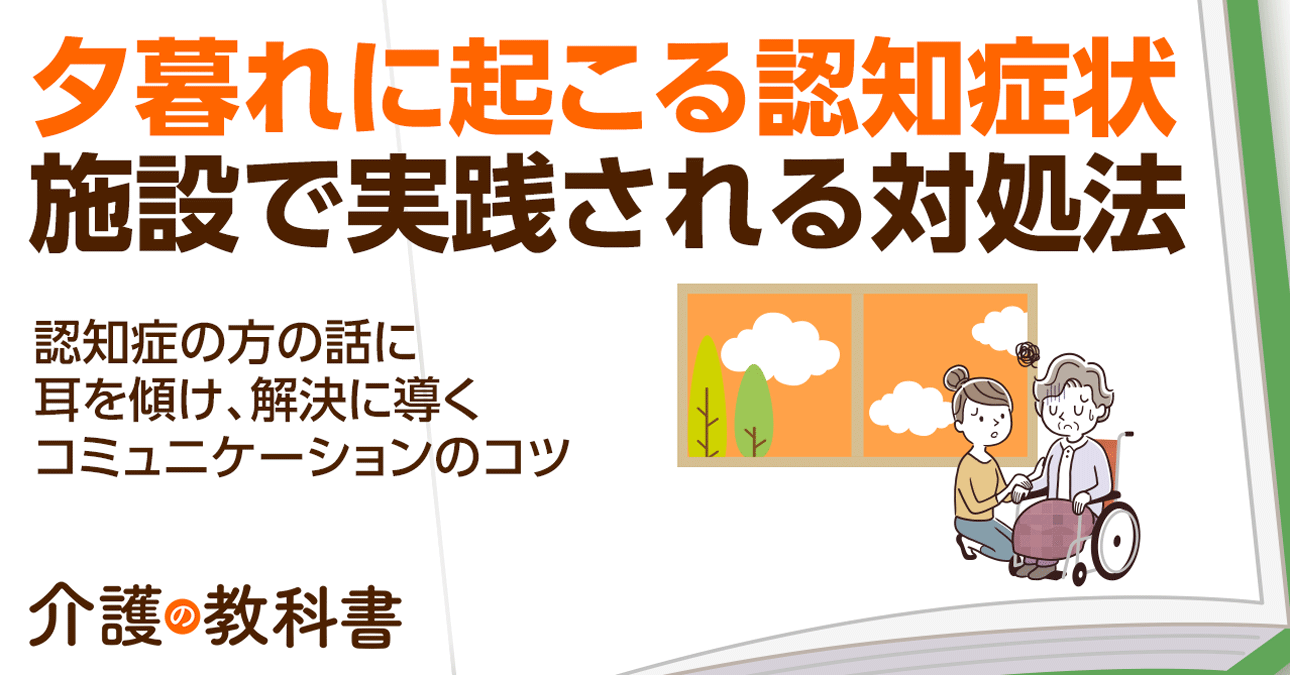 夕暮れに起こる認知症状
施設で実践される対処法

認知症の方の話に
耳を傾け、解決に導く
コミュニケーションのコツ

介護の教科書